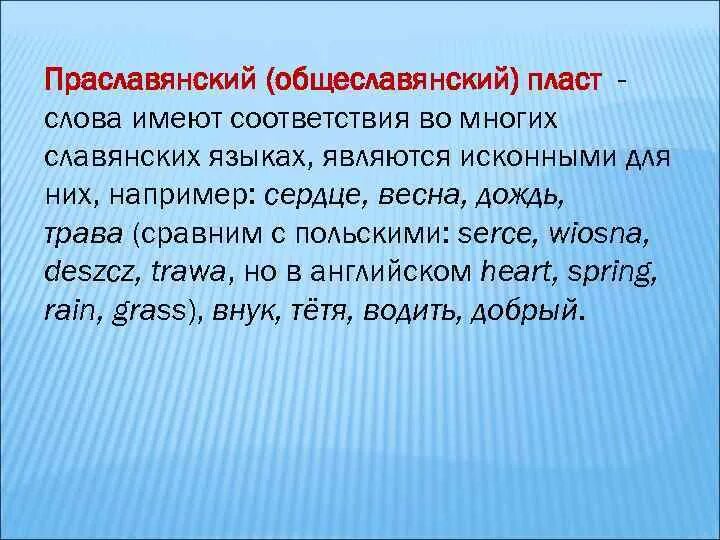 Праславянский (общеславянский) пласт - слова имеют соответствия во многих славянских языках, являются исконными для них, например: сердце, весна, дождь, трава (сравним с польскими: serce, wiosna, deszcz, trawa, но в английском heart, spring, rain, grass), внук, тётя, водить, добрый.